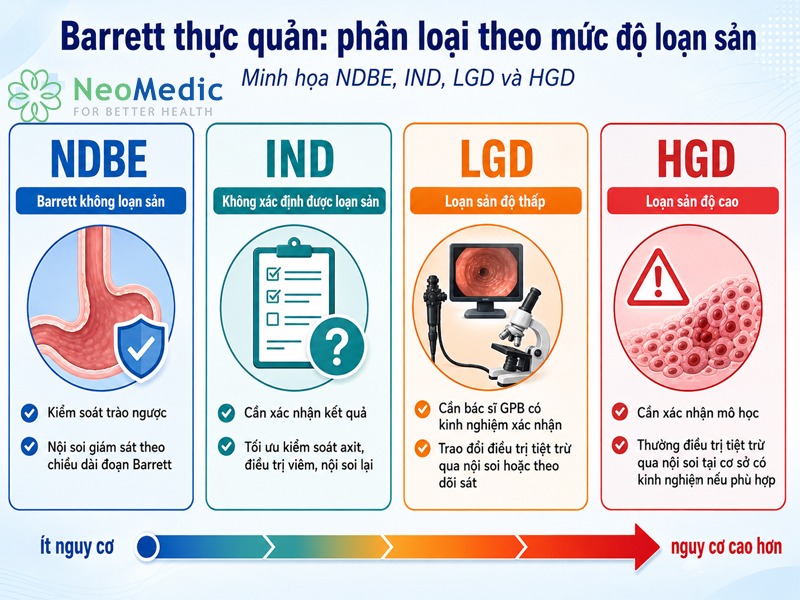 Barrett thực quản: phân loại theo mức độ loạn sản

Minh họa NDBE, IND, LGD và HGD

NeoMedic
FOR BETTER HEALTH

NDBE
Barrett không loạn sản
Kiểm soát trào ngược
Nội soi giám sát theo chiều dài đoạn Barrett

IND
Không xác định được loạn sản
Cần xác nhận kết quả
Tối ưu kiểm soát axit, điều trị viêm, nội soi lại

LGD
Loạn sản độ thấp
Cần bác sĩ GPB có kinh nghiệm xác nhận
Trao đổi điều trị tiệt trừ qua nội soi hoặc theo dõi sát

HGD
Loạn sản độ cao
Cần xác nhận mô học
Thường điều trị tiệt trừ qua nội soi tại cơ sở có kinh nghiệm nếu phù hợp

ít nguy cơ
nguy cơ cao hơn